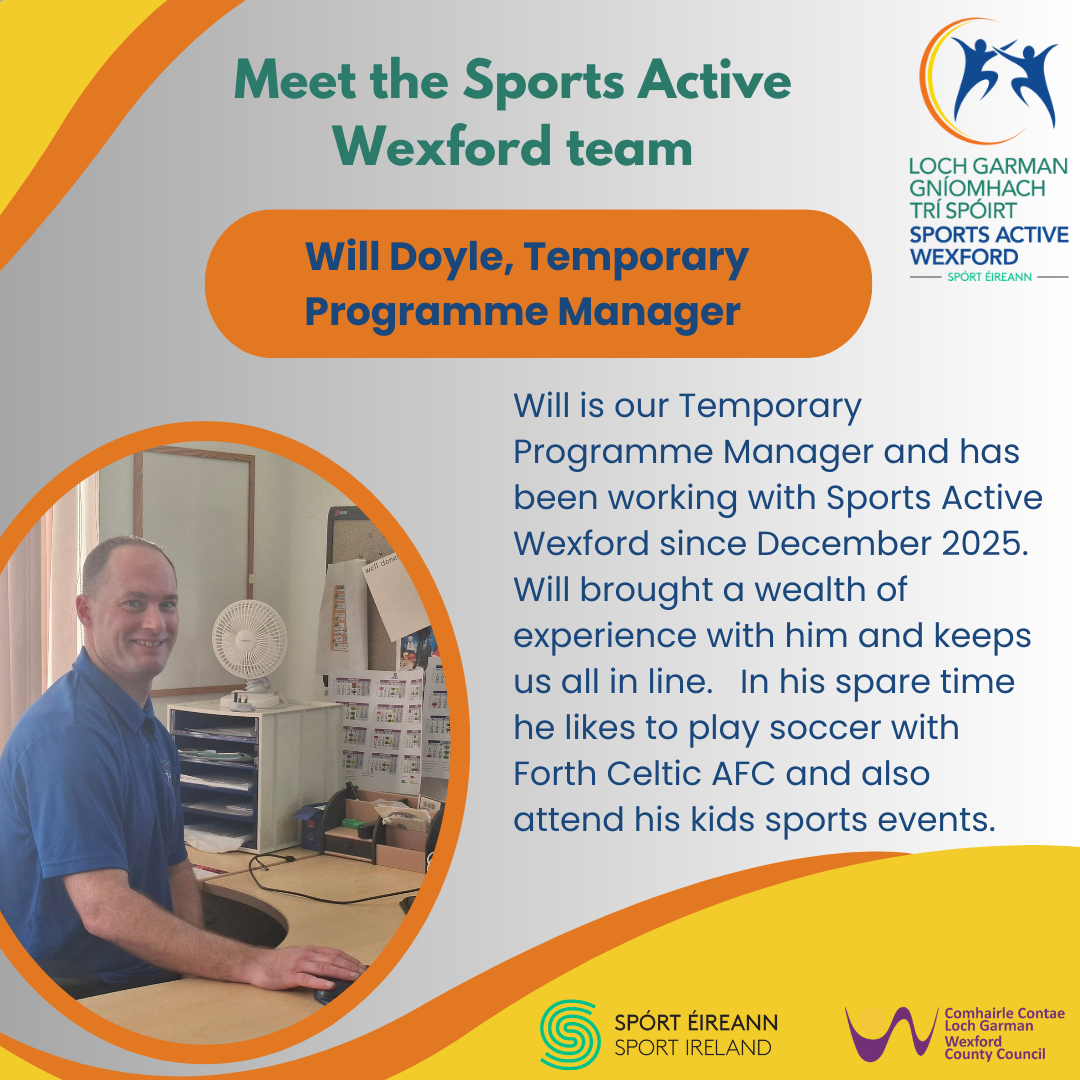 Meet the Sports Active Wexford team

LOCH GARMAN GNÍOMHACH TRÍ SPÓIRT
SPORTS ACTIVE WEXFORD
SPÓRT ÉIREANN

Will Doyle, Temporary Programme Manager

Will is our Temporary Programme Manager and has been working with Sports Active Wexford since December 2025. Will brought a wealth of experience with him and keeps us all in line. In his spare time he likes to play soccer with Forth Celtic AFC and also attend his kids sports events.

well done

SPÓRT ÉIREANN
SPORT IRELAND

Comhairle Contae Loch Garman
Wexford County Council